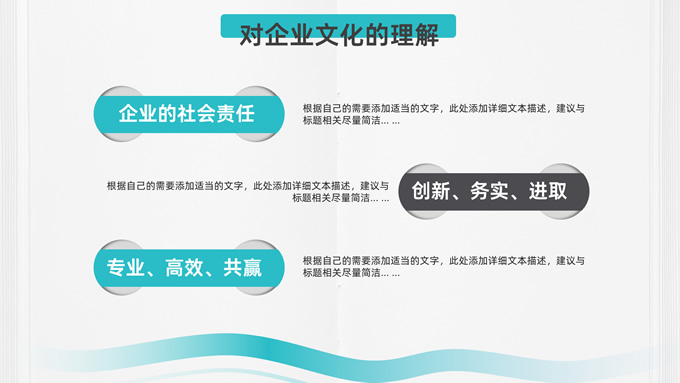 对企业文化的理解

企业的社会责任

根据自己的需要添加适当的文字，此处添加详细文本描述，建议与标题相关尽量简洁... ...

根据自己的需要添加适当的文字，此处添加详细文本描述，建议与标题相关尽量简洁... ...

创新、务实、进取

专业、高效、共赢

根据自己的需要添加适当的文字，此处添加详细文本描述，建议与标题相关尽量简洁... ...